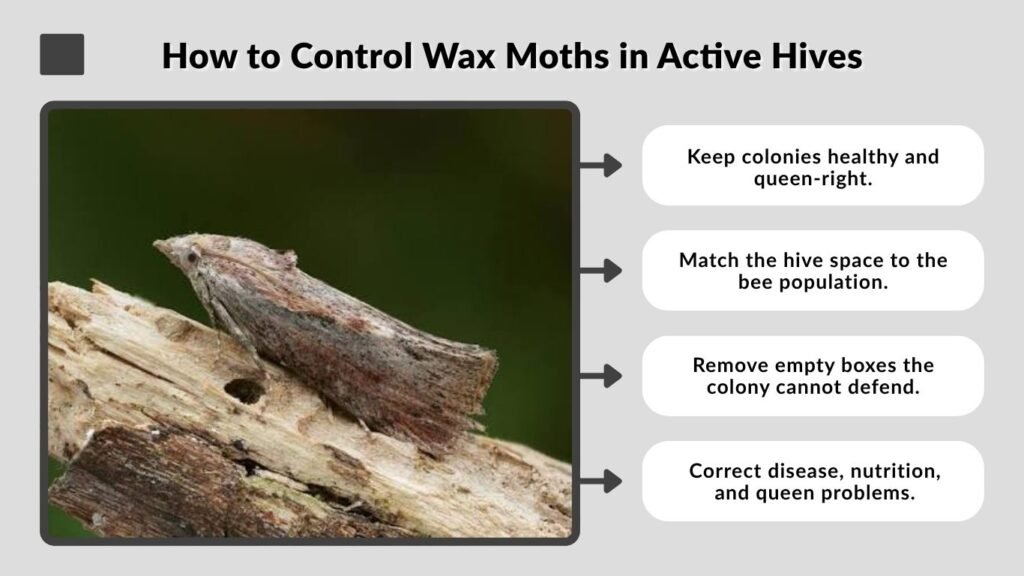 How to Control Wax Moths in Active Hives

Keep colonies healthy and queen-right.

Match the hive space to the bee population.

Remove empty boxes the colony cannot defend.

Correct disease, nutrition, and queen problems.